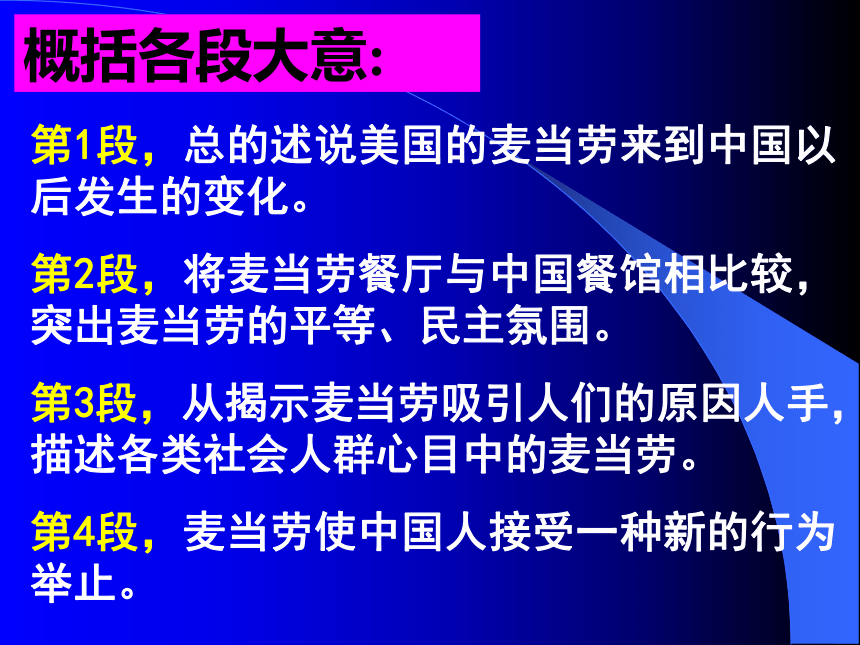 概括各段大意:

第1段，总的述说美国的麦当劳来到中国以后发生的变化。

第2段，将麦当劳餐厅与中国餐馆相比较，突出麦当劳的平等、民主氛围。

第3段，从揭示麦当劳吸引人们的原因人手，描述各类社会人群心目中的麦当劳。

第4段，麦当劳使中国人接受一种新的行为举止。